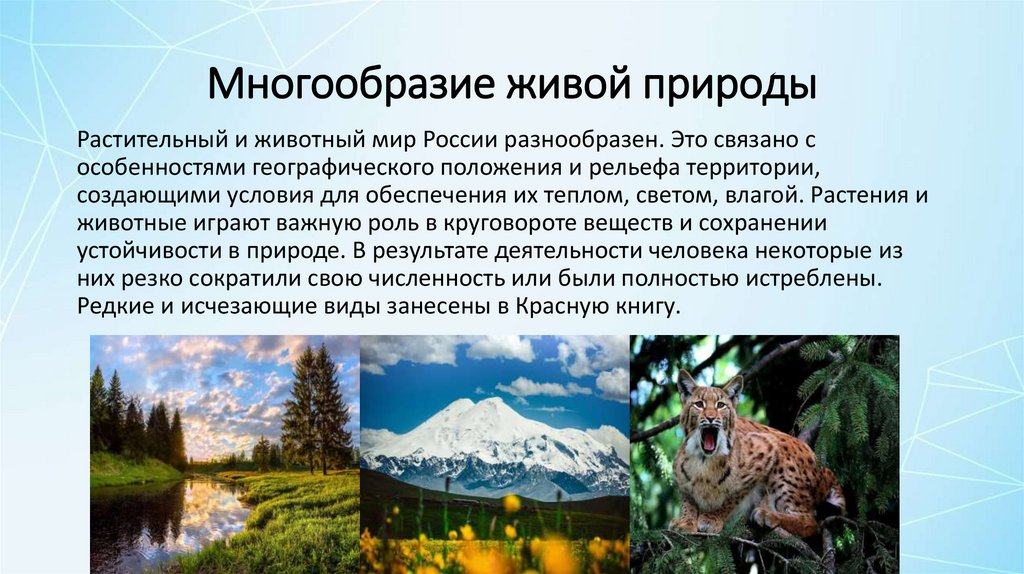 Многообразие живой природы

Растительный и животный мир России разнообразен. Это связано с особенностями географического положения и рельефа территории, создающими условия для обеспечения их теплом, светом, влагой. Растения и животные играют важную роль в круговороте веществ и сохранении устойчивости в природе. В результате деятельности человека некоторые из них резко сократили свою численность или были полностью истреблены. Редкие и исчезающие виды занесены в Красную книгу.